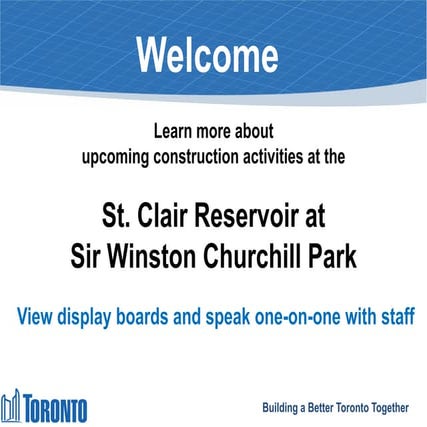 Welcome

Learn more about upcoming construction activities at the

St. Clair Reservoir at Sir Winston Churchill Park

View display boards and speak one-on-one with staff

TORONTO

Building a Better Toronto Together